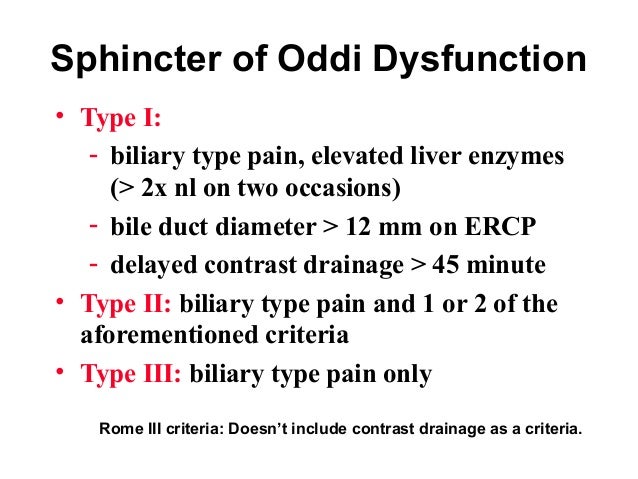 Sphincter of Oddi Dysfunction

• Type I:
 - biliary type pain, elevated liver enzymes (> 2x nl on two occasions)
 - bile duct diameter > 12 mm on ERCP
 - delayed contrast drainage > 45 minute
• Type II: biliary type pain and 1 or 2 of the aforementioned criteria
• Type III: biliary type pain only

Rome III criteria: Doesn't include contrast drainage as a criteria.